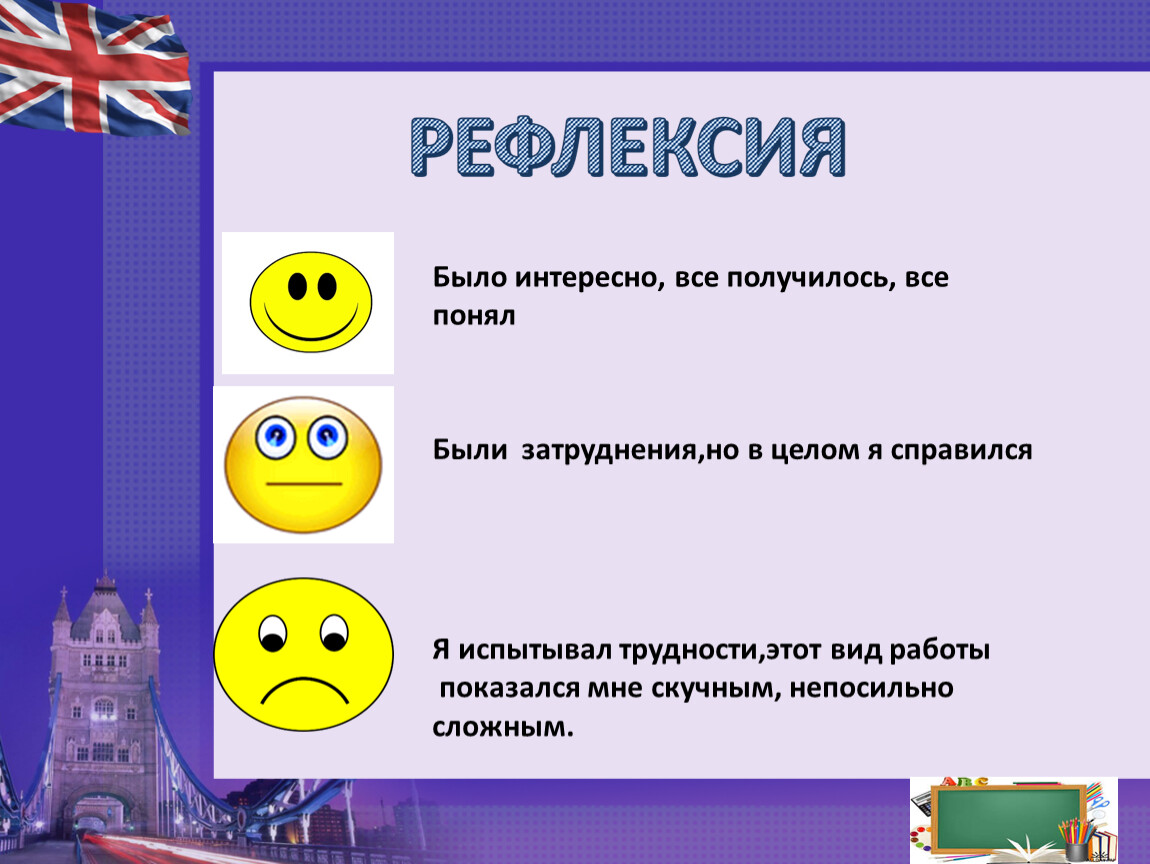 РЕФЛЕКСИЯ

Было интересно, все получилось, все понял

Были затруднения,но в целом я справился

Я испытывал трудности,этот вид работы показался мне скучным, непосильно сложным.

ABC